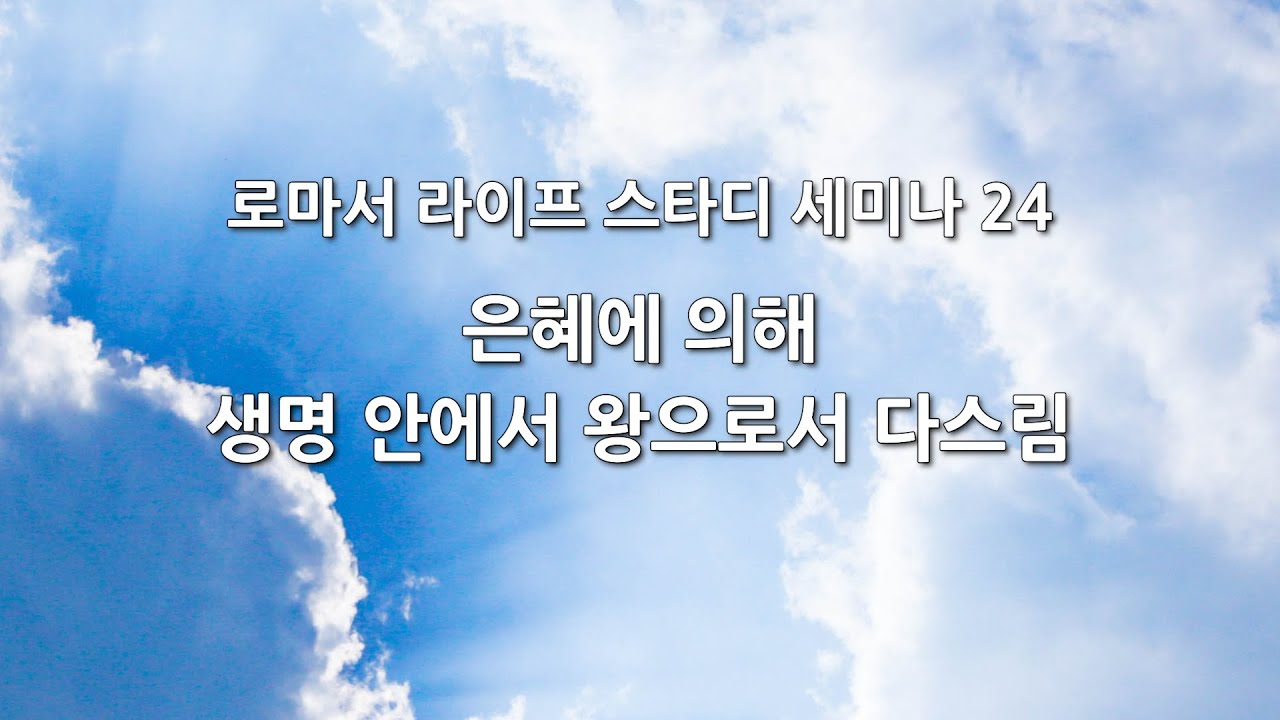 로마서 라이프 스타디 세미나 24

은혜에 의해
생명 안에서 왕으로서 다스림